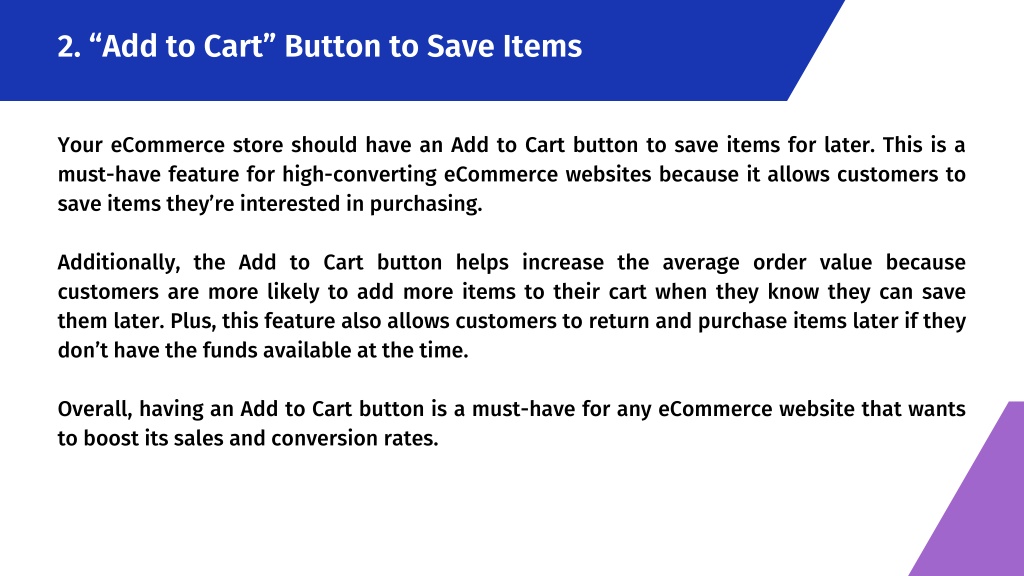 2. “Add to Cart” Button to Save Items

Your eCommerce store should have an Add to Cart button to save items for later. This is a must-have feature for high-converting eCommerce websites because it allows customers to save items they’re interested in purchasing.

Additionally, the Add to Cart button helps increase the average order value because customers are more likely to add more items to their cart when they know they can save them later. Plus, this feature also allows customers to return and purchase items later if they don’t have the funds available at the time.

Overall, having an Add to Cart button is a must-have for any eCommerce website that wants to boost its sales and conversion rates.